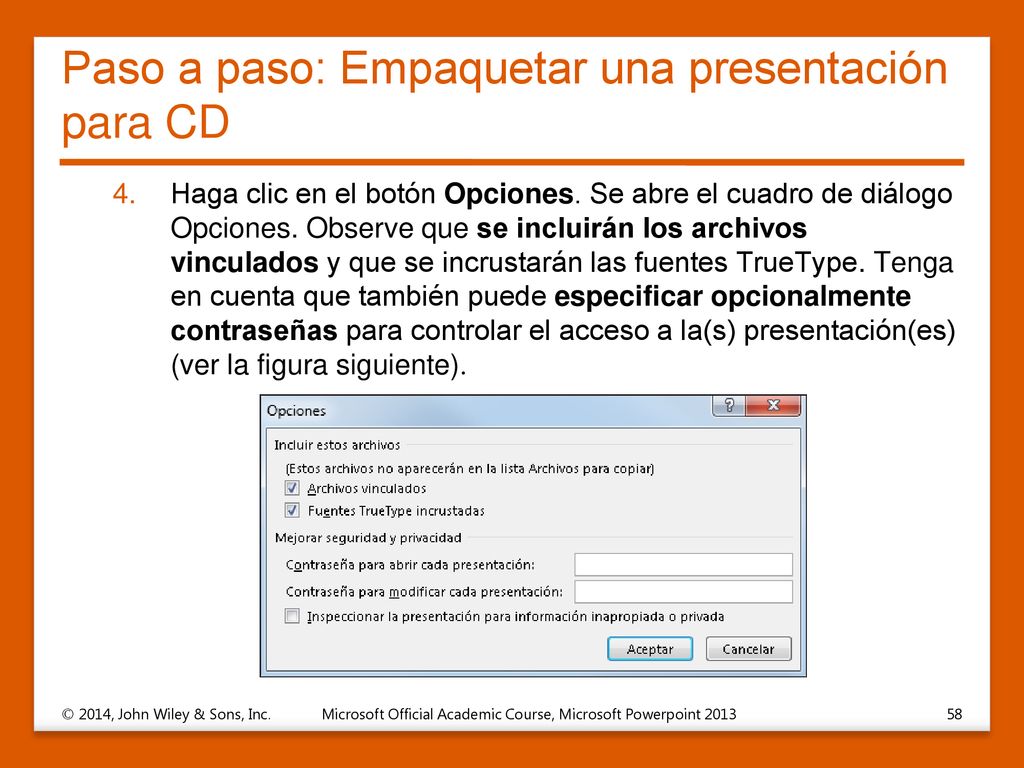 Paso a paso: Empaquetar una presentación para CD

4. Haga clic en el botón Opciones. Se abre el cuadro de diálogo Opciones. Observe que se incluirán los archivos vinculados y que se incrustarán las fuentes TrueType. Tenga en cuenta que también puede especificar opcionalmente contraseñas para controlar el acceso a la(s) presentación(es) (ver la figura siguiente).

Opciones
?
Incluir estos archivos
(Estos archivos no aparecerán en la lista Archivos para copiar)
Archivos vinculados
Fuentes TrueType incrustadas
Mejorar seguridad y privacidad
Contraseña para abrir cada presentación:
Contraseña para modificar cada presentación:
Inspeccionar la presentación para información inapropiada o privada
Aceptar
Cancelar

© 2014, John Wiley & Sons, Inc.
Microsoft Official Academic Course, Microsoft Powerpoint 2013
58